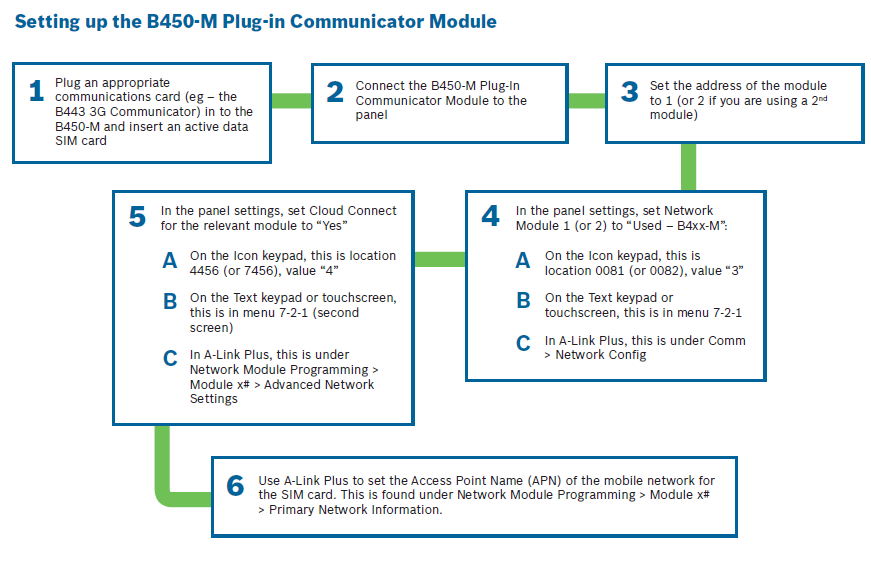 Setting up the B450-M Plug-in Communicator Module

1 Plug an appropriate communications card (eg – the B443 3G Communicator) in to the B450-M and insert an active data SIM card

2 Connect the B450-M Plug-In Communicator Module to the panel

3 Set the address of the module to 1 (or 2 if you are using a 2$^{nd}$ module)

4 In the panel settings, set Network Module 1 (or 2) to “Used – B4xx-M”:

A On the Icon keypad, this is location 0081 (or 0082), value “3”

B On the Text keypad or touchscreen, this is in menu 7-2-1

C In A-Link Plus, this is under Comm > Network Config

5 In the panel settings, set Cloud Connect for the relevant module to “Yes”

A On the Icon keypad, this is location 4456 (or 7456), value “4”

B On the Text keypad or touchscreen, this is in menu 7-2-1 (second screen)

C In A-Link Plus, this is under Network Module Programming > Module x# > Advanced Network Settings

6 Use A-Link Plus to set the Access Point Name (APN) of the mobile network for the SIM card. This is found under Network Module Programming > Module x# > Primary Network Information.